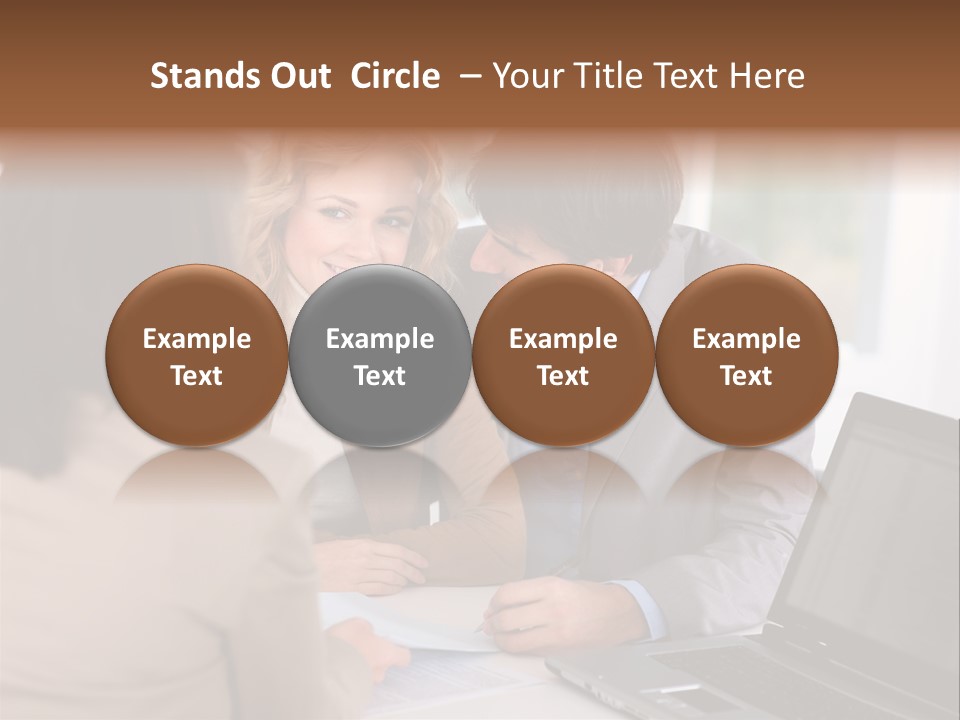 Stands Out Circle – Your Title Text Here

Example Text

Example Text

Example Text

Example Text